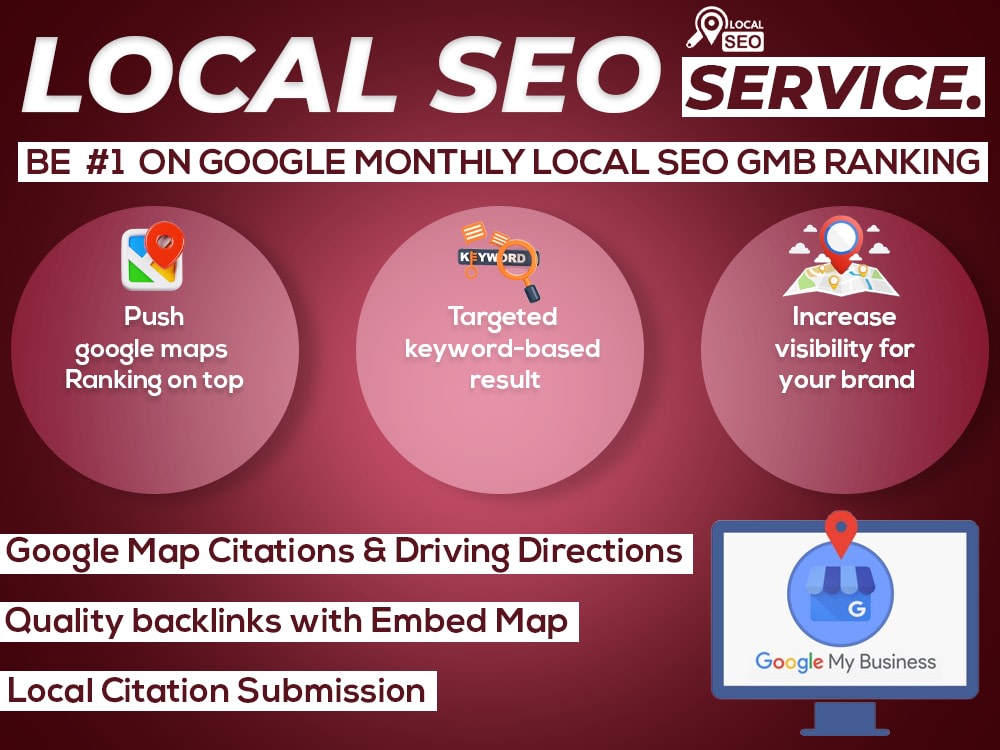 LOCAL SEO

LOCAL SEO SERVICE.

BE #1 ON GOOGLE MONTHLY LOCAL SEO GMB RANKING

Push google maps Ranking on top

KEYWORD

Targeted keyword-based result

Increase visibility for your brand

Google Map Citations & Driving Directions

Quality backlinks with Embed Map

Local Citation Submission

G

Google My Business